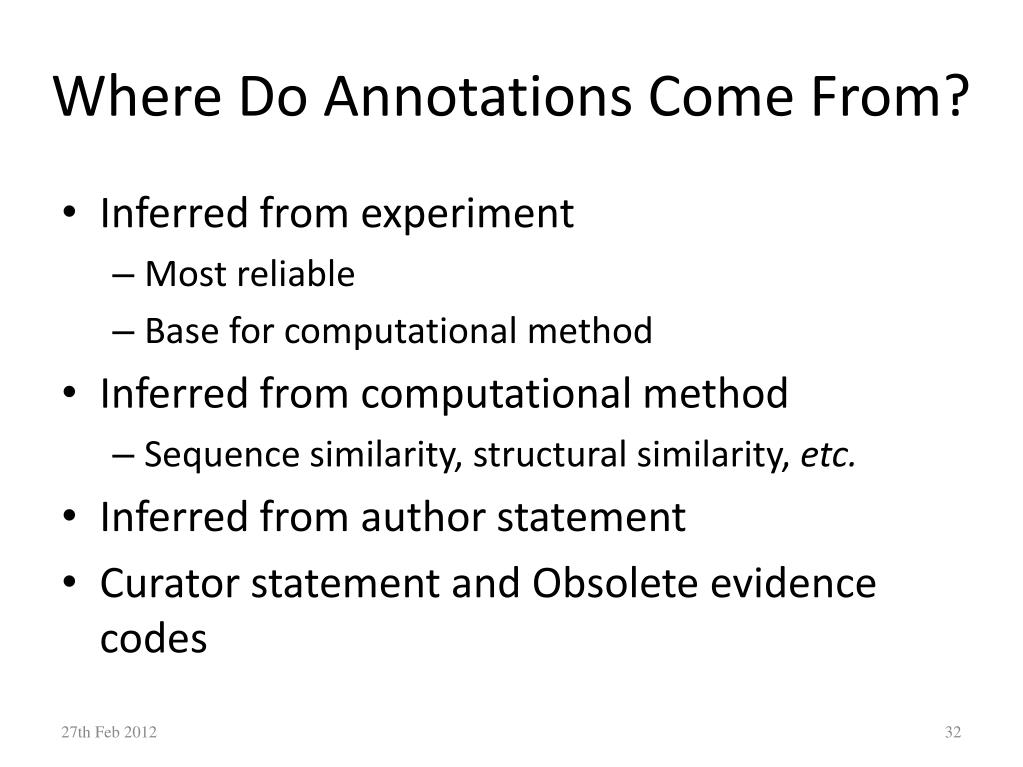 Where Do Annotations Come From?

• Inferred from experiment
– Most reliable
– Base for computational method
• Inferred from computational method
– Sequence similarity, structural similarity, etc.
• Inferred from author statement
• Curator statement and Obsolete evidence codes

27th Feb 2012

32